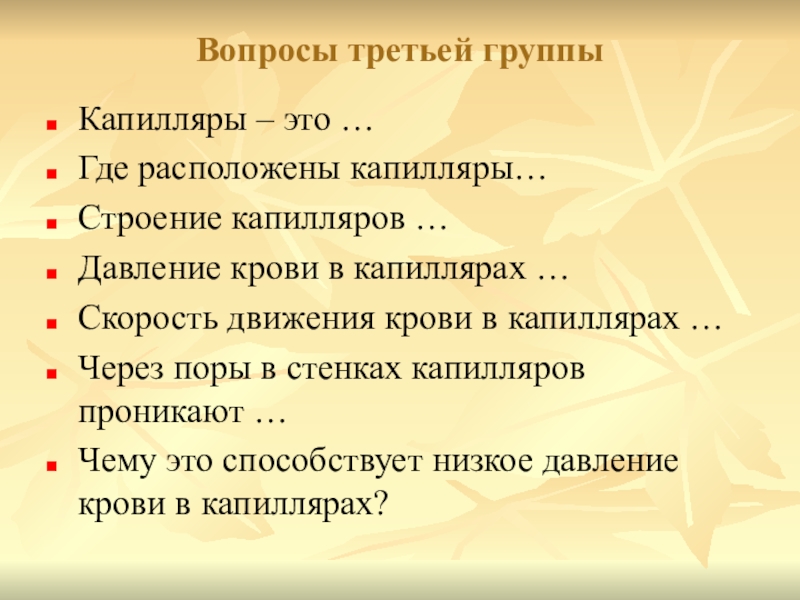 Вопросы третьей группы

Капилляры – это …

Где расположены капилляры…

Строение капилляров …

Давление крови в капиллярах …

Скорость движения крови в капиллярах …

Через поры в стенках капилляров проникают …

Чему это способствует низкое давление крови в капиллярах?